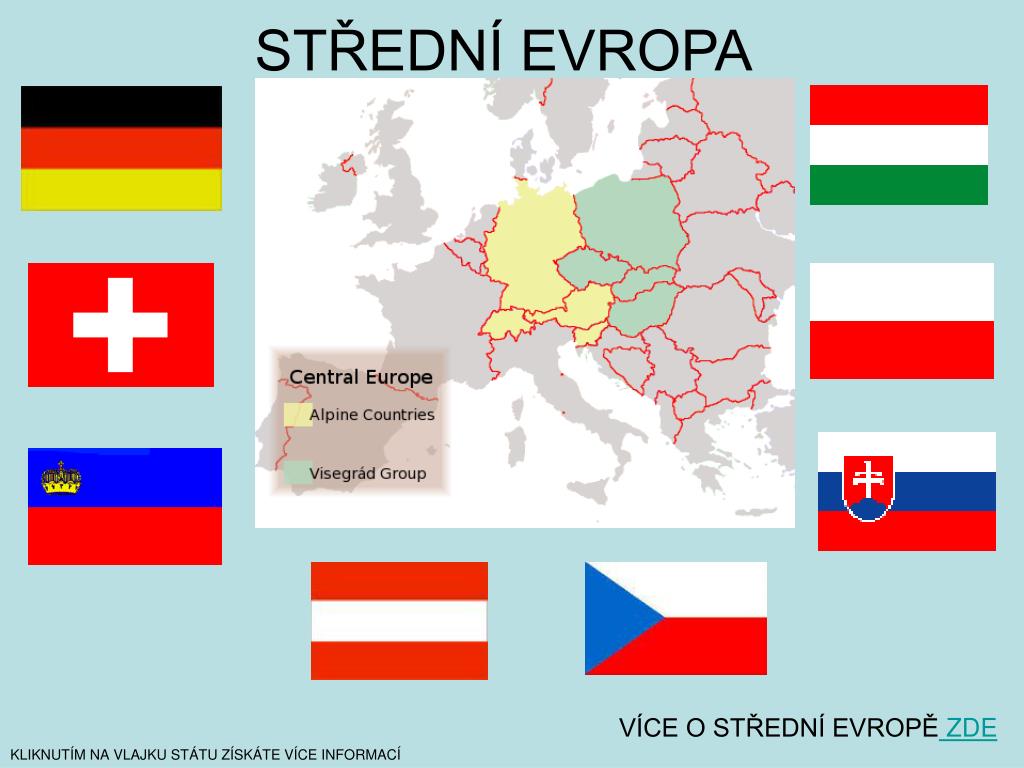 STŘEDNÍ EVROPA

Central Europe
Alpine Countries
Visegrád Group

VÍCE O STŘEDNÍ EVROPĚ ZDE

KLIKNUTÍM NA VLAJKU STÁTU ZÍSKÁTE VÍCE INFORMACÍ